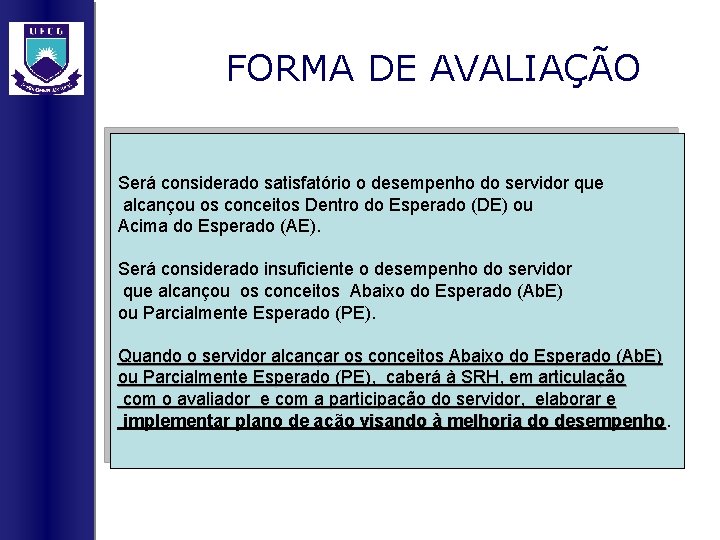 UFCG

FORMA DE AVALIAÇÃO

Será considerado satisfatório o desempenho do servidor que alcançou os conceitos Dentro do Esperado (DE) ou Acima do Esperado (AE).

Será considerado insuficiente o desempenho do servidor que alcançou os conceitos Abaixo do Esperado (AbE) ou Parcialmente Esperado (PE).

Quando o servidor alcançar os conceitos Abaixo do Esperado (AbE) ou Parcialmente Esperado (PE), caberá à SRH, em articulação com o avaliador e com a participação do servidor, elaborar e implementar plano de ação visando à melhoria do desempenho.